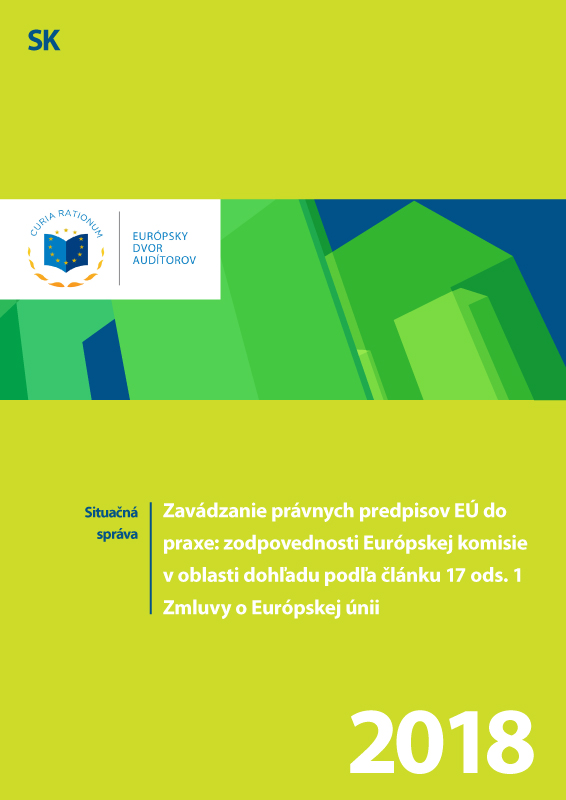 SK

CURIA RATIONUM

EURÓPSKY
DVOR
AUDÍTOROV

Situačná správa

Zavádzanie právnych predpisov EÚ do praxe: zodpovednosti Európskej komisie v oblasti dohľadu podľa článku 17 ods. 1 Zmluvy o Európskej únii

2018